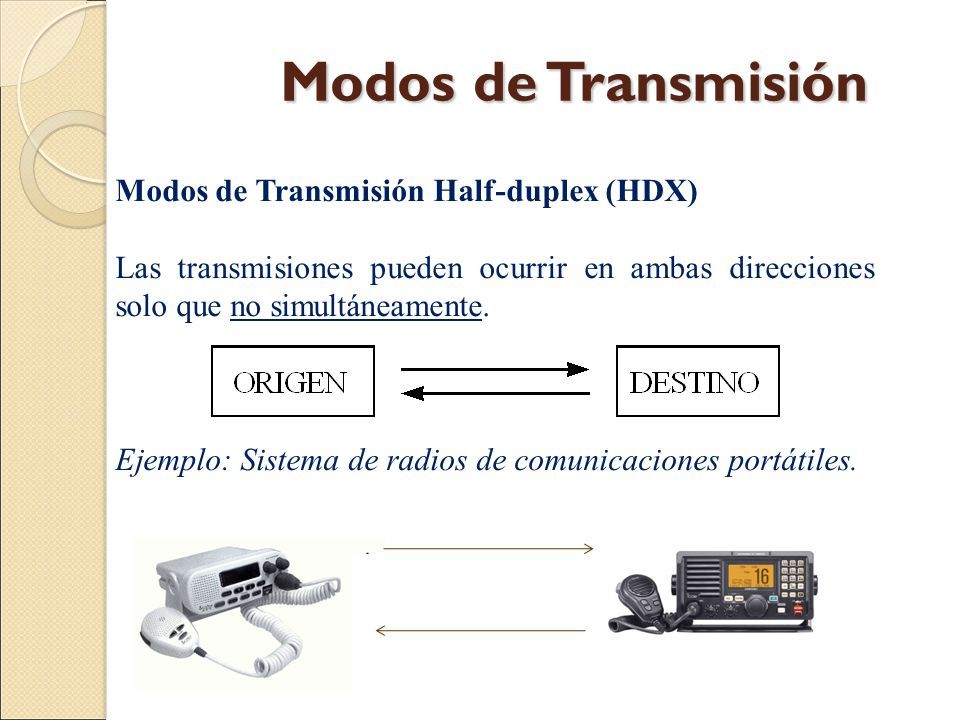 Modos de Transmisión

Modos de Transmisión Half-duplex (HDX)

Las transmisiones pueden ocurrir en ambas direcciones solo que no simultáneamente.

ORIGEN

DESTINO

Ejemplo: Sistema de radios de comunicaciones portátiles.

16